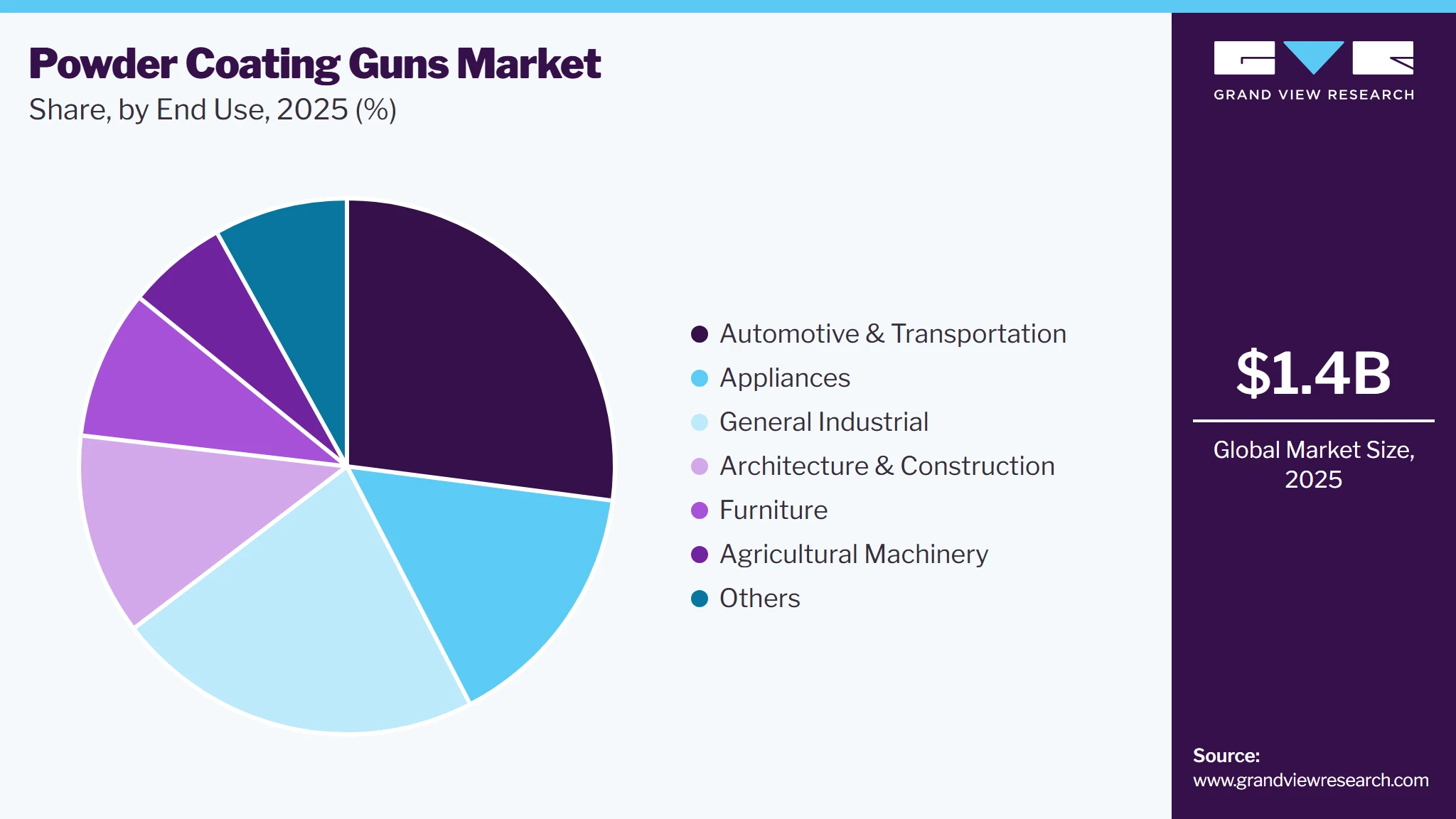 Powder Coating Guns Market
Share, by End Use, 2025 (%)

Automotive & Transportation
Appliances
General Industrial
Architecture & Construction
Furniture
Agricultural Machinery
Others

GRAND VIEW RESEARCH

$1.4B
Global Market Size, 2025

Source:
www.grandviewresearch.com